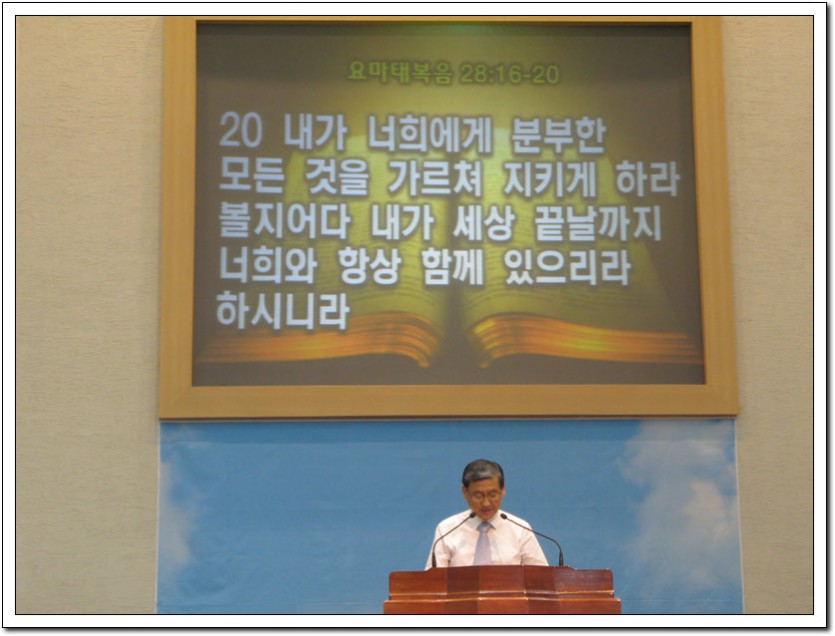 요마태복음 28:16-20

20 내가 너희에게 분부한 모든 것을 가르쳐 지키게 하라 볼지어다 내가 세상 끝날까지 너희와 항상 함께 있으리라 하시니라